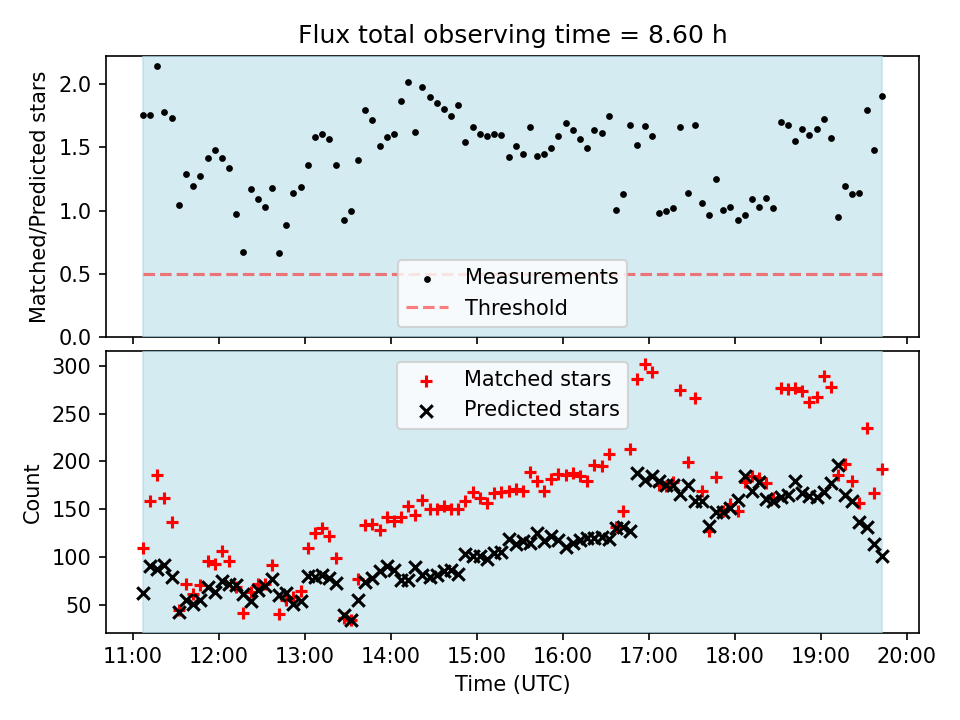 Flux total observing time = 8.60 h

Matched/Predicted stars

2.0
1.5
1.0
0.5
0.0

Measurements
Threshold

Count

300
250
200
150
100
50

Matched stars
Predicted stars

11:00 12:00 13:00 14:00 15:00 16:00 17:00 18:00 19:00 20:00

Time (UTC)